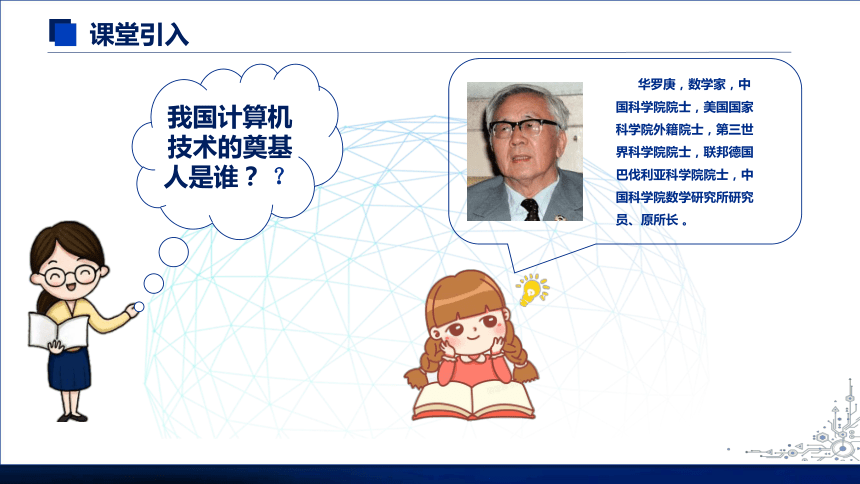 课堂引入

我国计算机技术的奠基人是谁？？

华罗庚，数学家，中国科学院院士，美国国家科学院外籍院士，第三世界科学院院士，联邦德国巴伐利亚科学院院士，中国科学院数学研究所研究员、原所长。